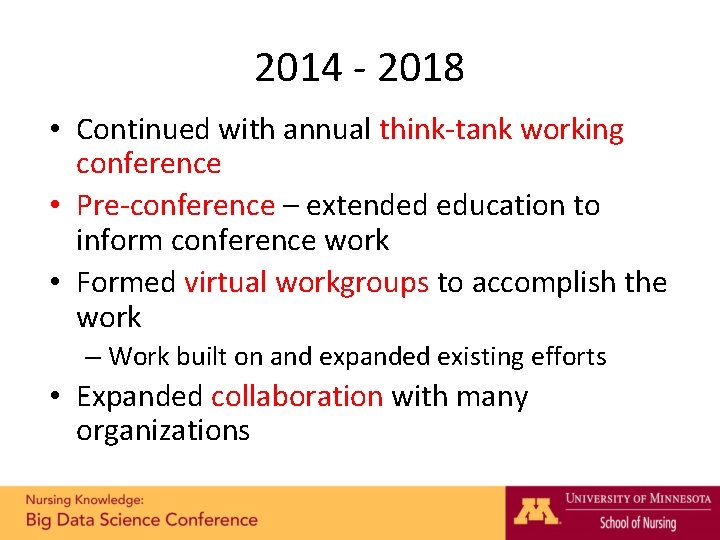 2014 - 2018

• Continued with annual think-tank working conference
• Pre-conference – extended education to inform conference work
• Formed virtual workgroups to accomplish the work
– Work built on and expanded existing efforts
• Expanded collaboration with many organizations

Nursing Knowledge:
Big Data Science Conference

UNIVERSITY OF MINNESOTA
School of Nursing